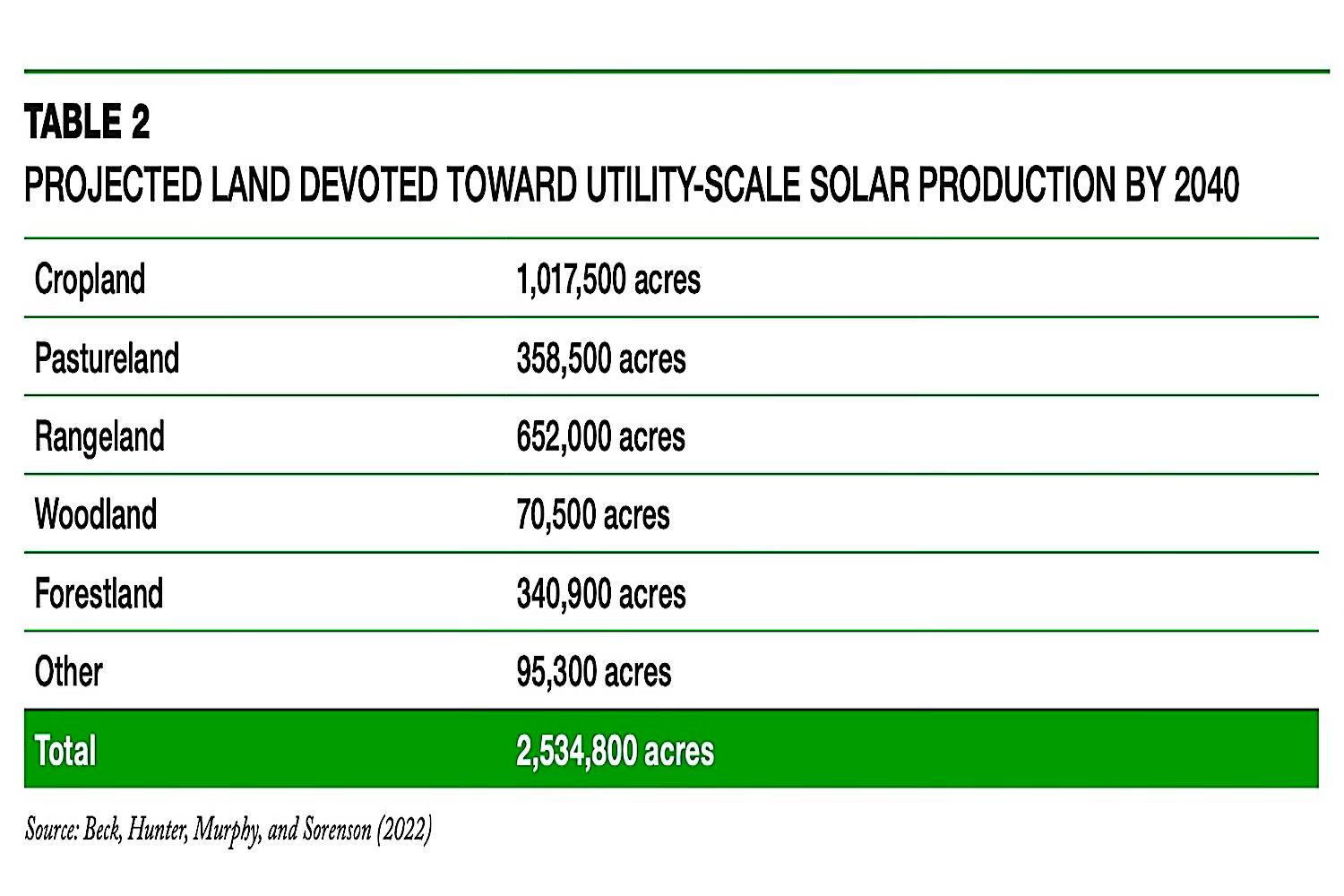 TABLE 2
PROJECTED LAND DEVOTED TOWARD UTILITY-SCALE SOLAR PRODUCTION BY 2040

| | |
|---|---|
| Cropland | 1,017,500 acres |
| Pastureland | 358,500 acres |
| Rangeland | 652,000 acres |
| Woodland | 70,500 acres |
| Forestland | 340,900 acres |
| Other | 95,300 acres |
| Total | 2,534,800 acres |

Source: Beck, Hunter, Murphy, and Sorenson (2022)